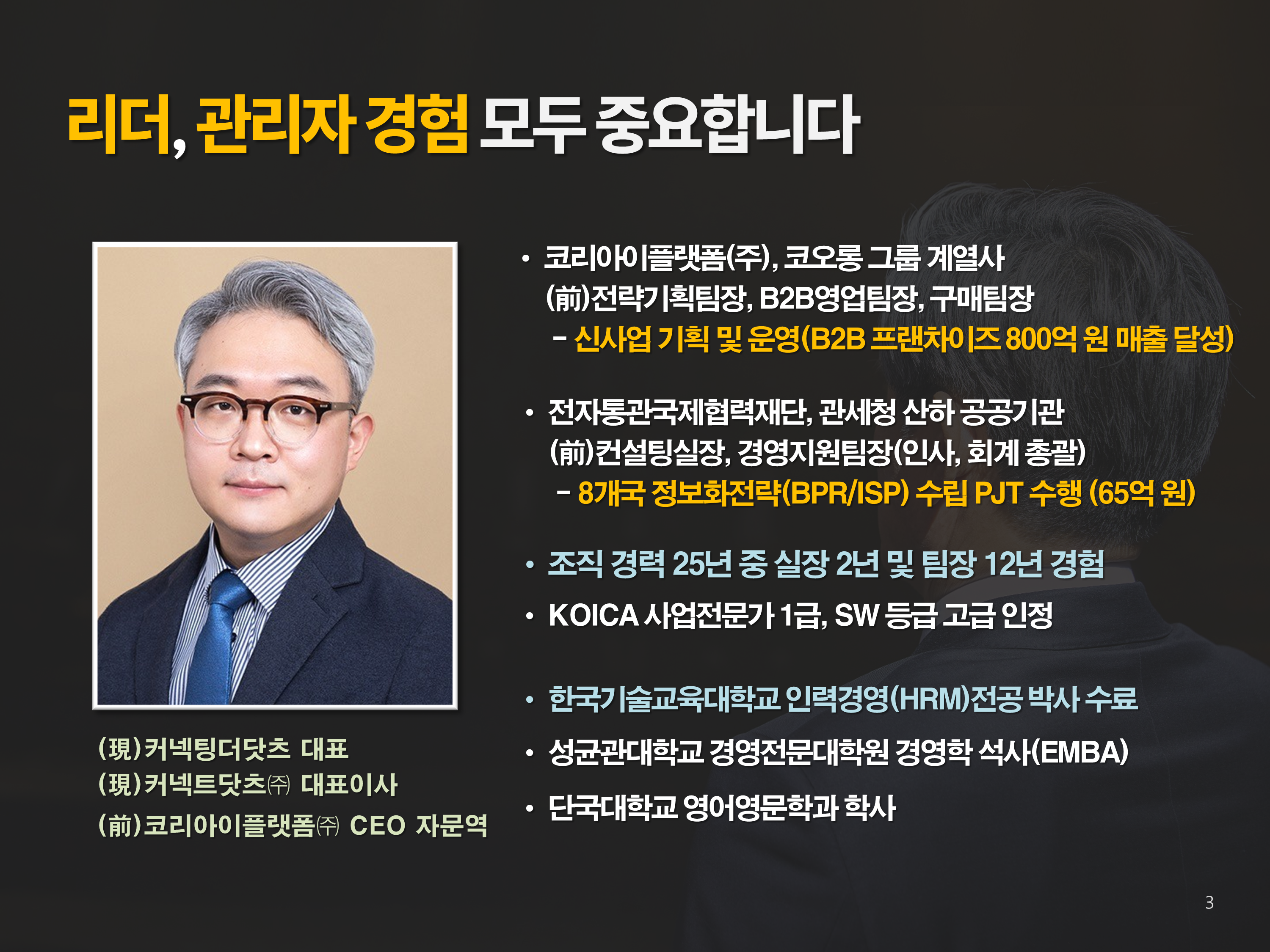 리더, 관리자 경험 모두 중요합니다

(現)커넥팅더닷츠 대표
(現)커넥트닷츠㈜ 대표이사
(前)코리아이플랫폼㈜ CEO 자문역

• 코리아이플랫폼(주), 코오롱 그룹 계열사
(前)전략기획팀장, B2B영업팀장, 구매팀장
– 신사업 기획 및 운영(B2B 프랜차이즈 800억 원 매출 달성)

• 전자통관국제협력재단, 관세청 산하 공공기관
(前)컨설팅실장, 경영지원팀장(인사, 회계 총괄)
– 8개국 정보화전략(BPR/ISP) 수립 PJT 수행 (65억 원)

• 조직 경력 25년 중 실장 2년 및 팀장 12년 경험

• KOICA 사업전문가 1급, SW 등급 고급 인정

• 한국기술교육대학교 인력경영(HRM)전공 박사 수료

• 성균관대학교 경영전문대학원 경영학 석사(EMBA)

• 단국대학교 영어영문학과 학사

3